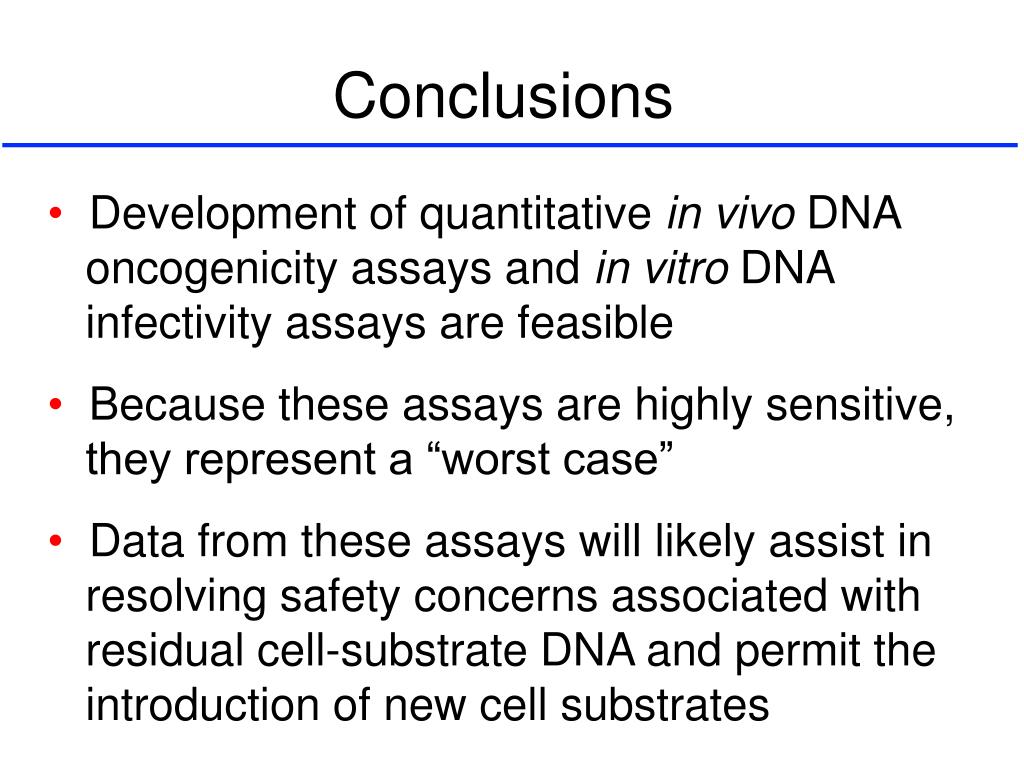 Conclusions

• Development of quantitative in vivo DNA oncogenicity assays and in vitro DNA infectivity assays are feasible

• Because these assays are highly sensitive, they represent a “worst case”

• Data from these assays will likely assist in resolving safety concerns associated with residual cell-substrate DNA and permit the introduction of new cell substrates